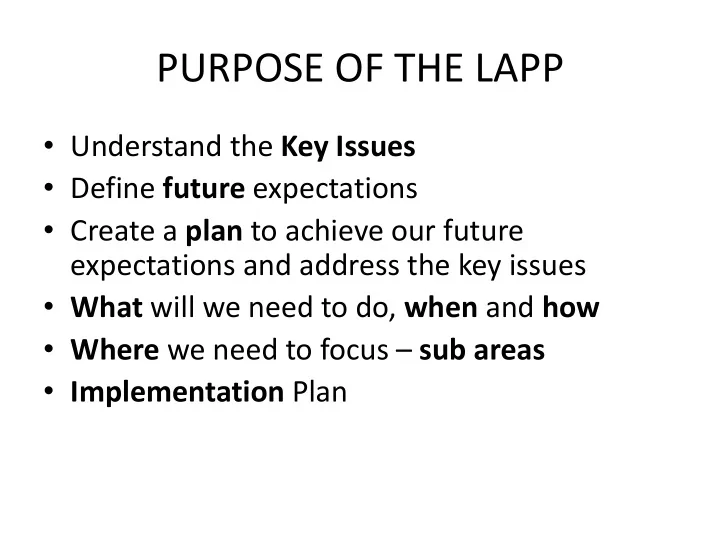 PURPOSE OF THE LAPP

• Understand the Key Issues
• Define future expectations
• Create a plan to achieve our future expectations and address the key issues
• What will we need to do, when and how
• Where we need to focus – sub areas
• Implementation Plan